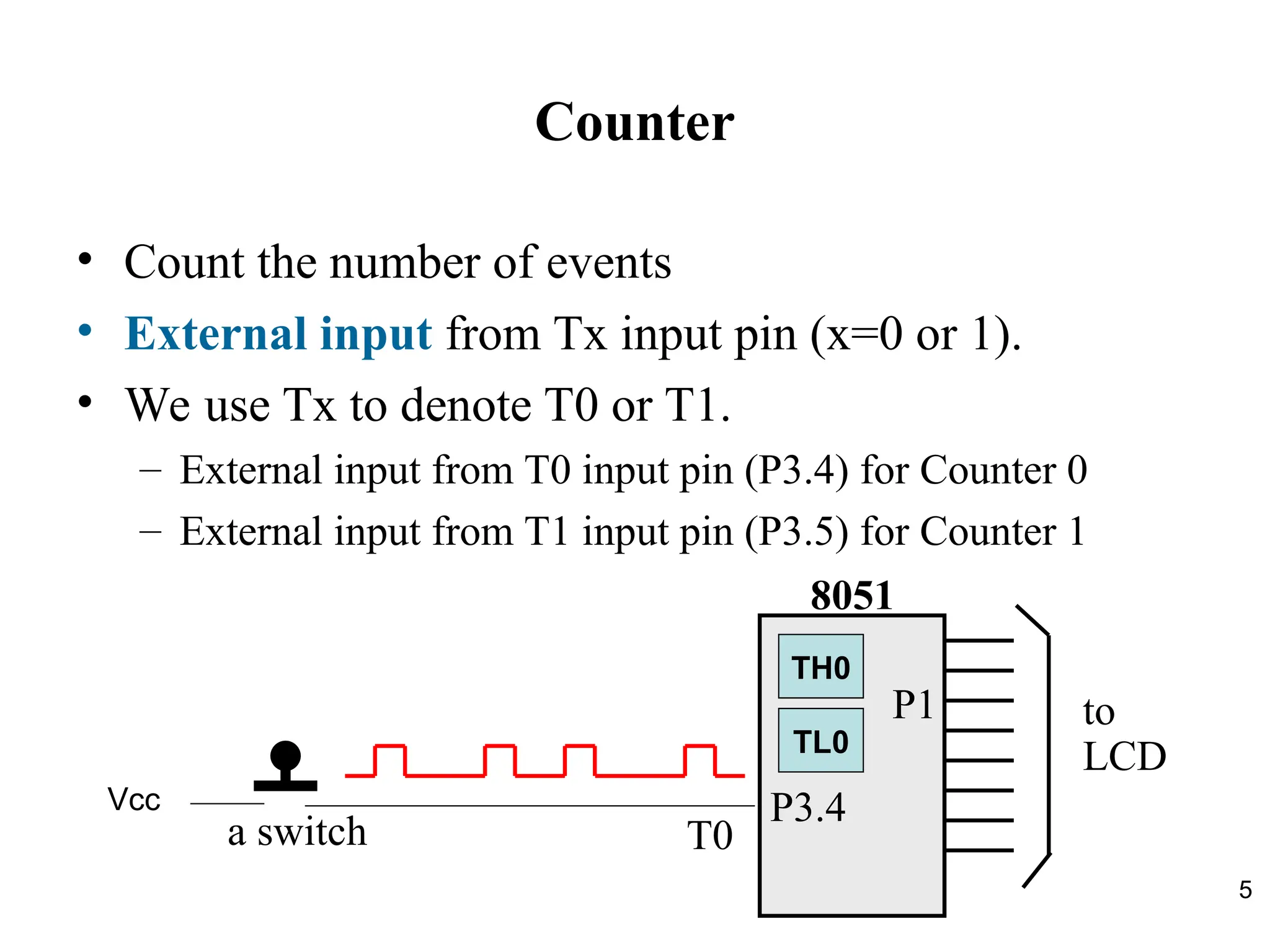 Counter

• Count the number of events
• External input from Tx input pin (x=0 or 1).
• We use Tx to denote T0 or T1.
  – External input from T0 input pin (P3.4) for Counter 0
  – External input from T1 input pin (P3.5) for Counter 1

8051
TH0
TL0
P1
to LCD
Vcc
a switch
T0
P3.4

5